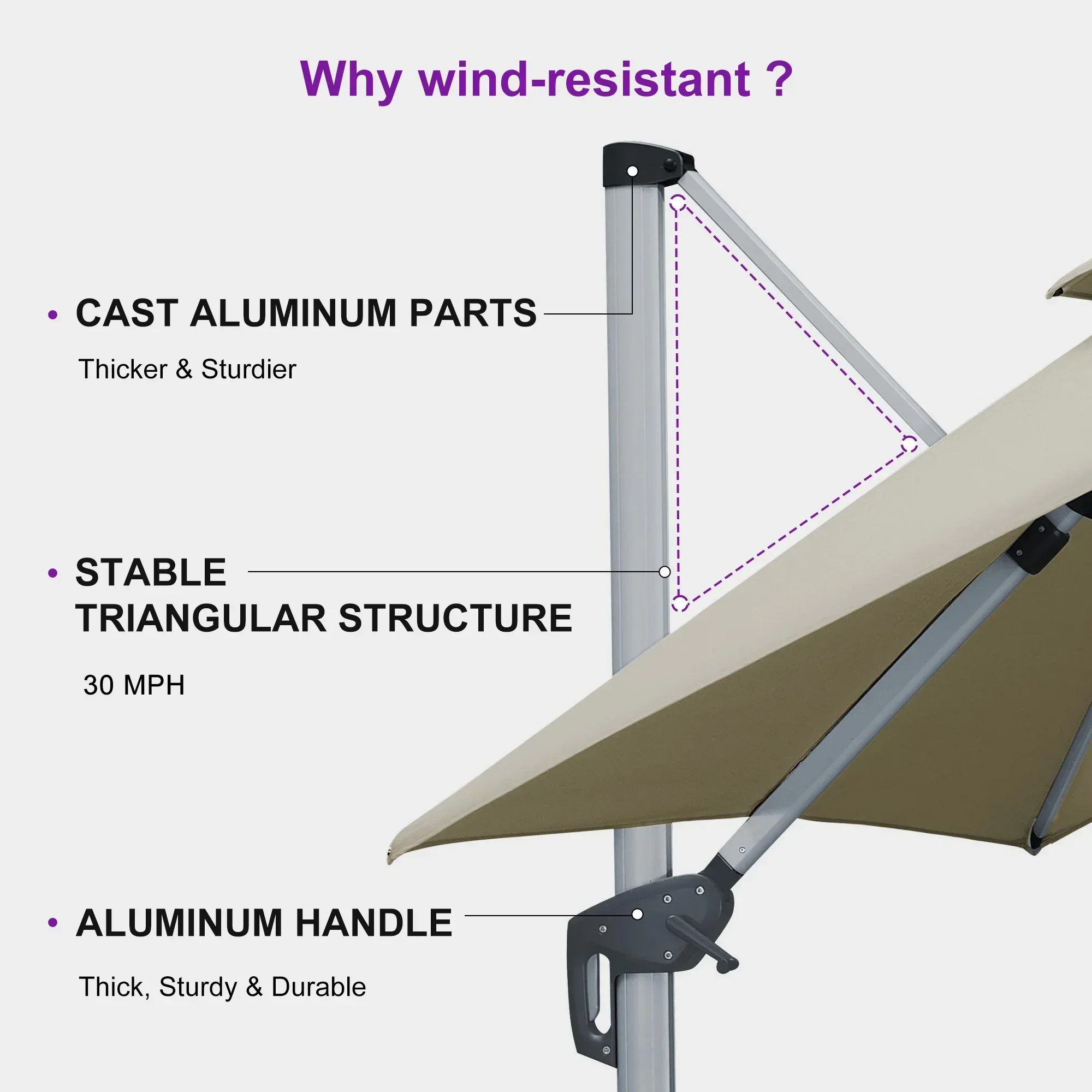 Why wind-resistant ?

• CAST ALUMINUM PARTS

Thicker & Sturdier

• STABLE TRIANGULAR STRUCTURE

30 MPH

• ALUMINUM HANDLE

Thick, Sturdy & Durable